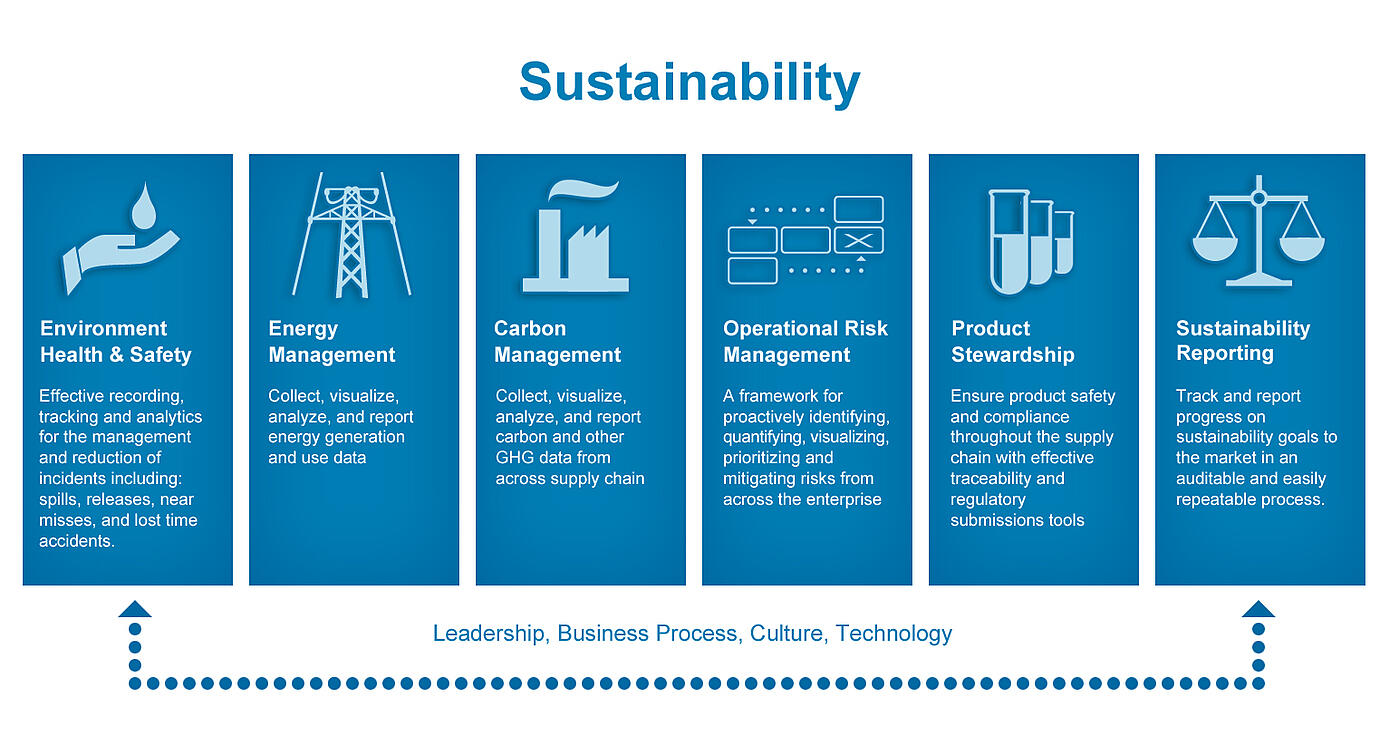 Sustainability

Environment Health & Safety

Effective recording, tracking and analytics for the management and reduction of incidents including: spills, releases, near misses, and lost time accidents.

Energy Management

Collect, visualize, analyze, and report energy generation and use data

Carbon Management

Collect, visualize, analyze, and report carbon and other GHG data from across supply chain

Operational Risk Management

A framework for proactively identifying, quantifying, visualizing, prioritizing and mitigating risks from across the enterprise

Product Stewardship

Ensure product safety and compliance throughout the supply chain with effective traceability and regulatory submissions tools

Sustainability Reporting

Track and report progress on sustainability goals to the market in an auditable and easily repeatable process.

Leadership, Business Process, Culture, Technology